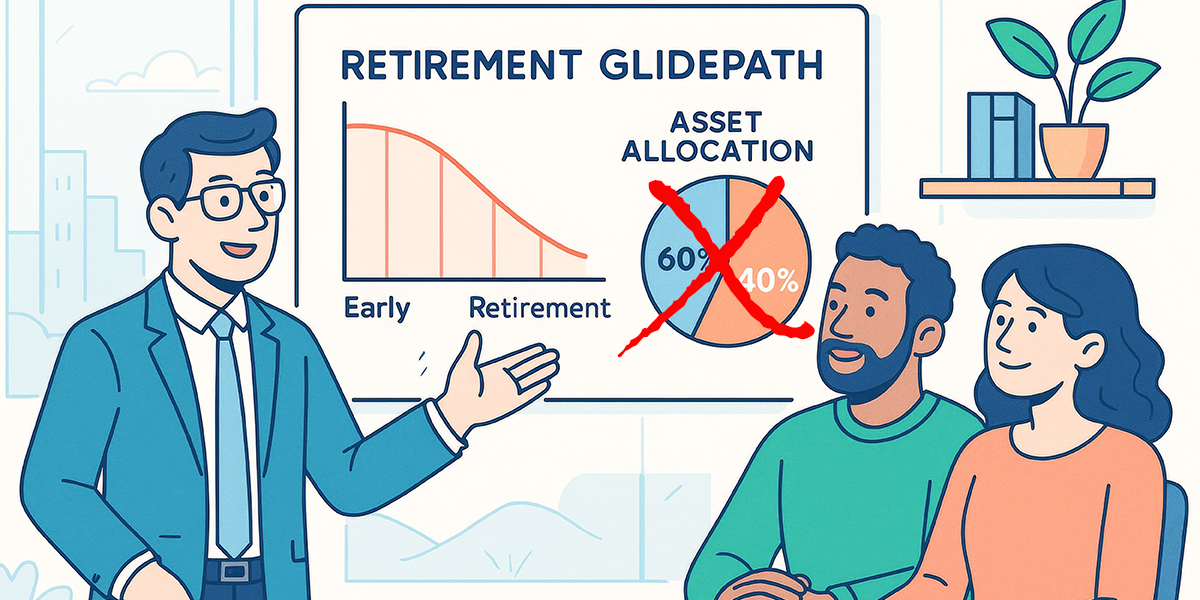 RETIREMENT GLIDEPATH

Early Retirement

ASSET ALLOCATION

60%

40%